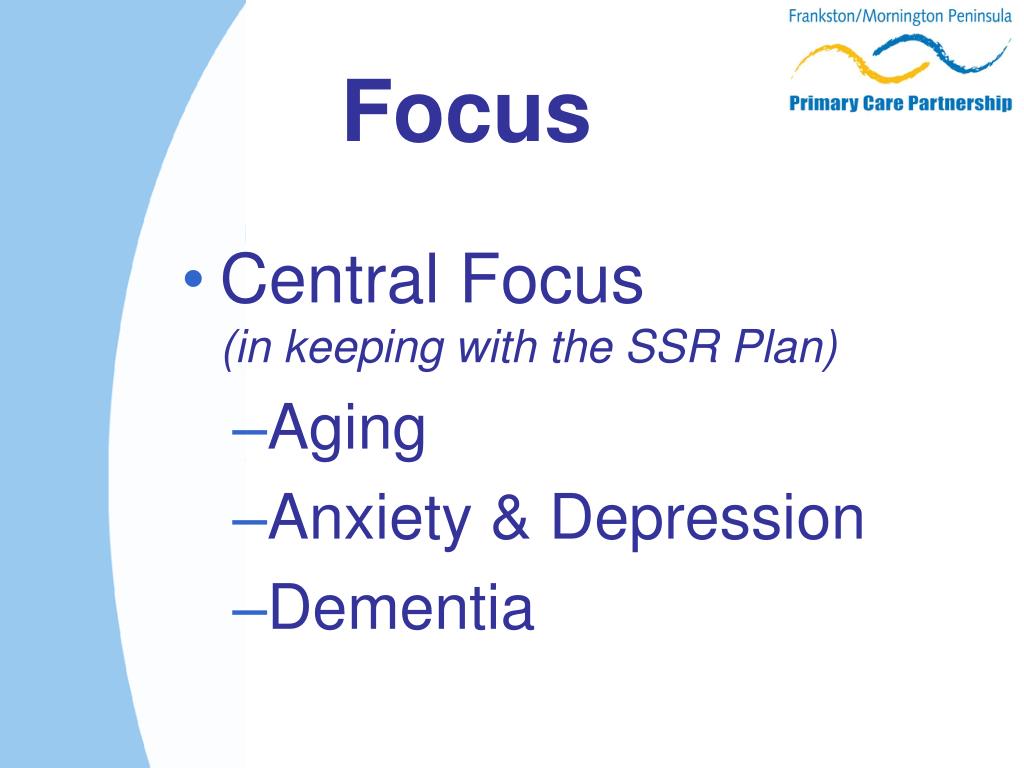 Frankston/Mornington Peninsula
Primary Care Partnership

Focus

• Central Focus
(in keeping with the SSR Plan)
–Aging
–Anxiety & Depression
–Dementia